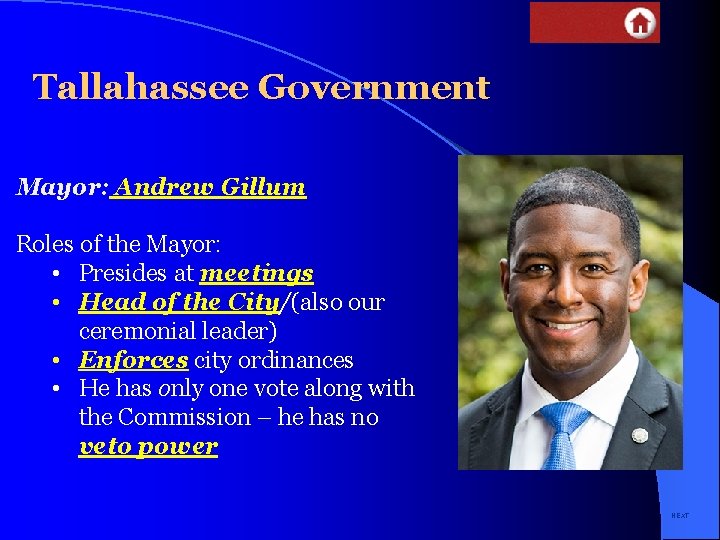 Tallahassee Government

Mayor: Andrew Gillum

Roles of the Mayor:
• Presides at meetings
• Head of the City/(also our ceremonial leader)
• Enforces city ordinances
• He has only one vote along with the Commission – he has no veto power

NEXT